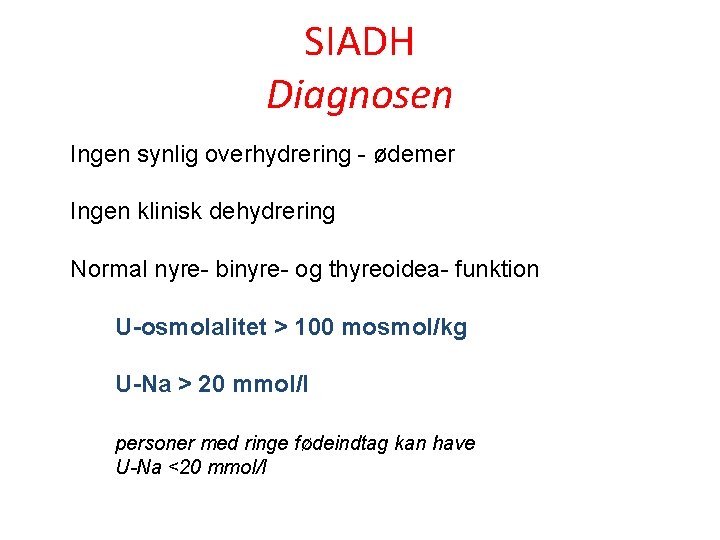 SIADH
Diagnosen

Ingen synlig overhydrering - ødemer

Ingen klinisk dehydrering

Normal nyre- binyre- og thyreoidea- funktion

U-osmolalitet > 100 mosmol/kg

U-Na > 20 mmol/l

personer med ringe fødeindtag kan have U-Na <20 mmol/l